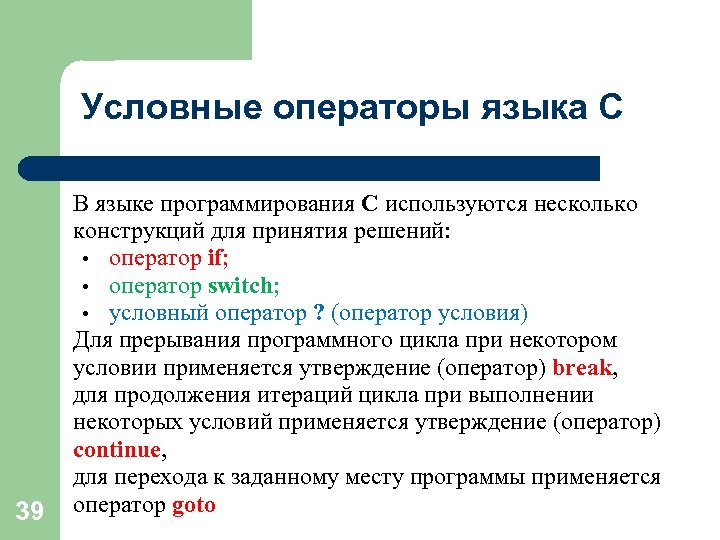 Условные операторы языка С

В языке программирования С используются несколько конструкций для принятия решений:

• оператор if;
• оператор switch;
• условный оператор ? (оператор условия)

Для прерывания программного цикла при некотором условии применяется утверждение (оператор) break,
для продолжения итераций цикла при выполнении некоторых условий применяется утверждение (оператор) continue,
для перехода к заданному месту программы применяется оператор goto

39